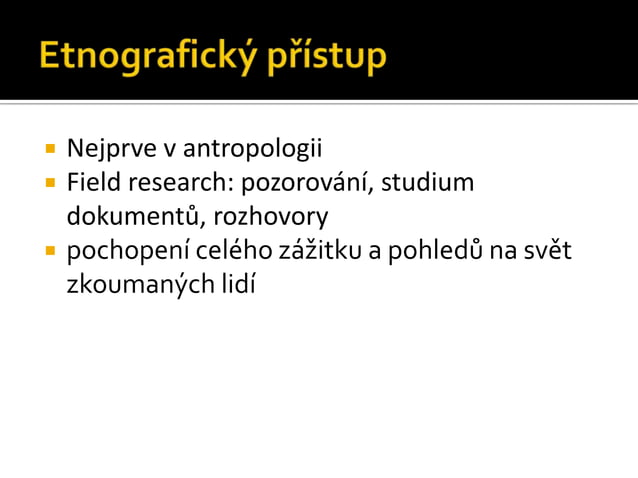 Etnografický přístup

- Nejprve v antropologii
- Field research: pozorování, studium dokumentů, rozhovory
- pochopení celého zážitku a pohledů na svět zkoumaných lidí